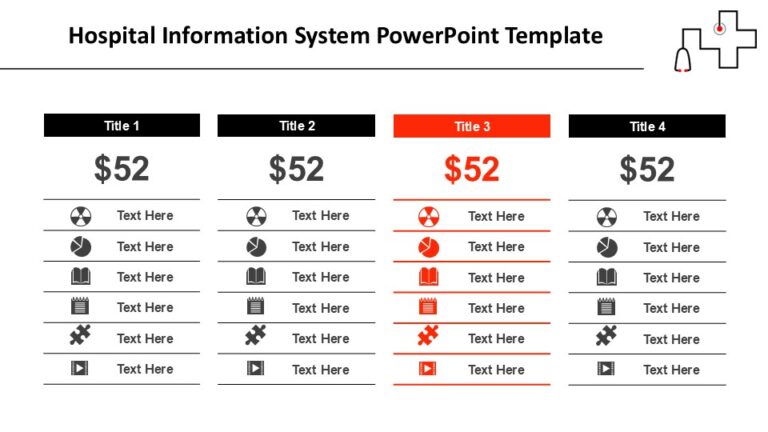 Hospital Information System PowerPoint Template

Title 1

$52

Text Here

Text Here

Text Here

Text Here

Text Here

Text Here

Title 2

$52

Text Here

Text Here

Text Here

Text Here

Text Here

Text Here

Title 3

$52

Text Here

Text Here

Text Here

Text Here

Text Here

Text Here

Title 4

$52

Text Here

Text Here

Text Here

Text Here

Text Here

Text Here